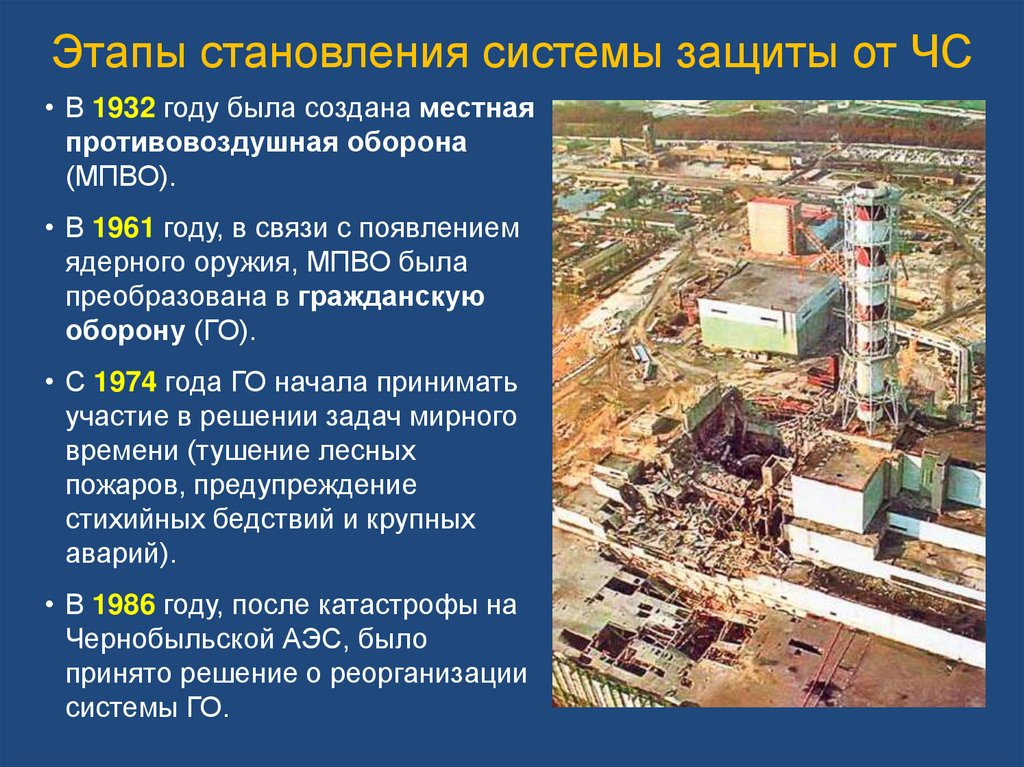 Этапы становления системы защиты от ЧС

• В 1932 году была создана местная противовоздушная оборона (МПВО).

• В 1961 году, в связи с появлением ядерного оружия, МПВО была преобразована в гражданскую оборону (ГО).

• С 1974 года ГО начала принимать участие в решении задач мирного времени (тушение лесных пожаров, предупреждение стихийных бедствий и крупных аварий).

• В 1986 году, после катастрофы на Чернобыльской АЭС, было принято решение о реорганизации системы ГО.